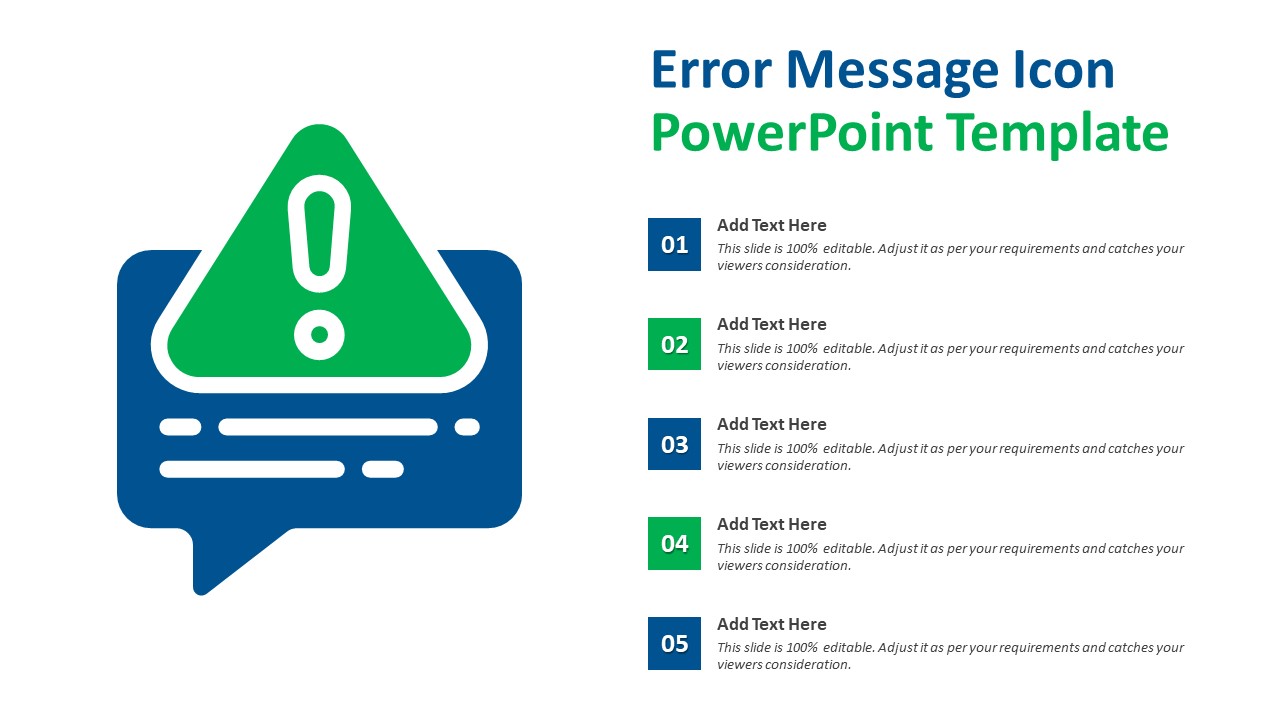 Error Message Icon
PowerPoint Template

01
Add Text Here
This slide is 100% editable. Adjust it as per your requirements and catches your viewers consideration.

02
Add Text Here
This slide is 100% editable. Adjust it as per your requirements and catches your viewers consideration.

03
Add Text Here
This slide is 100% editable. Adjust it as per your requirements and catches your viewers consideration.

04
Add Text Here
This slide is 100% editable. Adjust it as per your requirements and catches your viewers consideration.

05
Add Text Here
This slide is 100% editable. Adjust it as per your requirements and catches your viewers consideration.